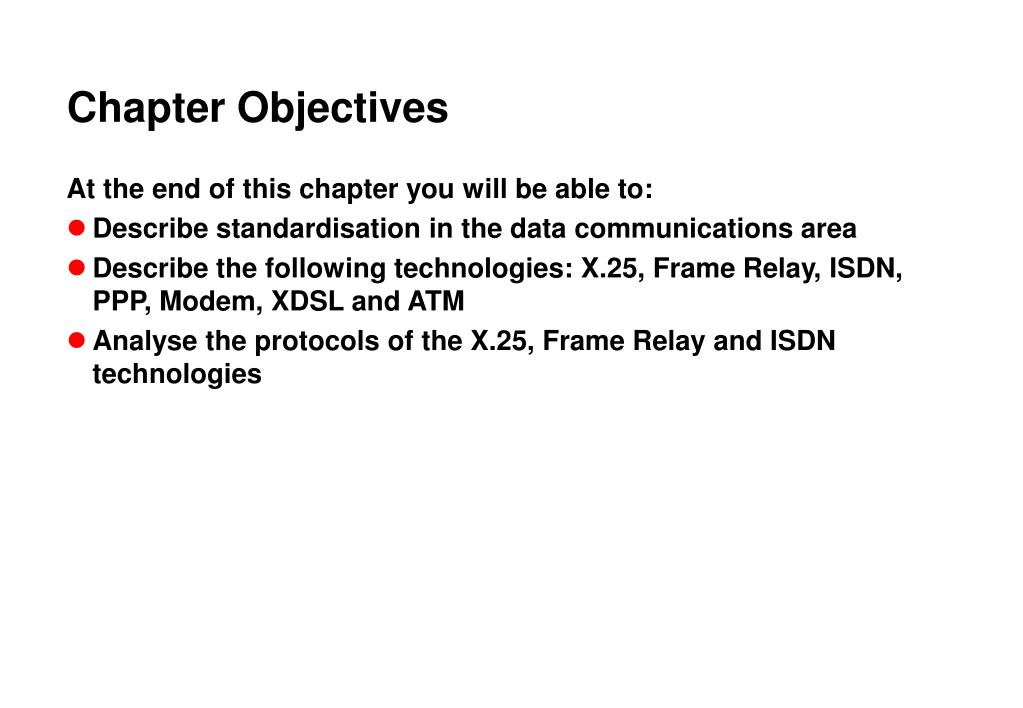 Chapter Objectives

At the end of this chapter you will be able to:

- Describe standardisation in the data communications area
- Describe the following technologies: X.25, Frame Relay, ISDN, PPP, Modem, XDSL and ATM
- Analyse the protocols of the X.25, Frame Relay and ISDN technologies